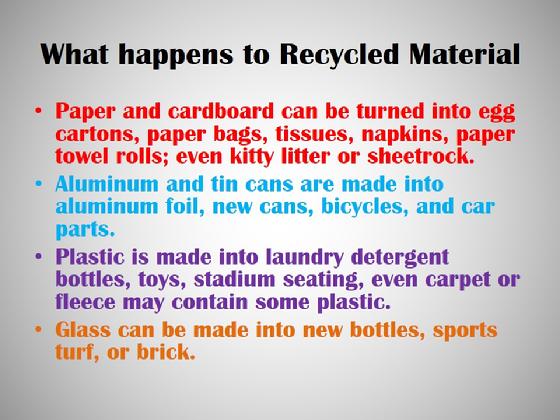 What happens to Recycled Material

• Paper and cardboard can be turned into egg cartons, paper bags, tissues, napkins, paper towel rolls; even kitty litter or sheetrock.

• Aluminum and tin cans are made into aluminum foil, new cans, bicycles, and car parts.

• Plastic is made into laundry detergent bottles, toys, stadium seating, even carpet or fleece may contain some plastic.

• Glass can be made into new bottles, sports turf, or brick.